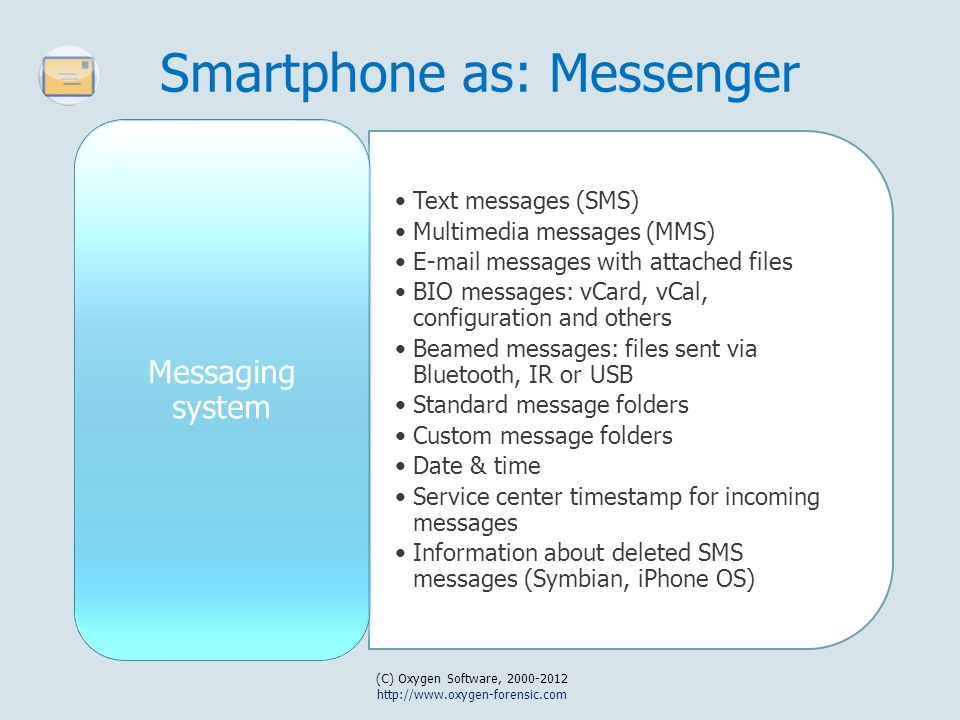 Smartphone as: Messenger

Messaging system

• Text messages (SMS)
• Multimedia messages (MMS)
• E-mail messages with attached files
• BIO messages: vCard, vCal, configuration and others
• Beamed messages: files sent via Bluetooth, IR or USB
• Standard message folders
• Custom message folders
• Date & time
• Service center timestamp for incoming messages
• Information about deleted SMS messages (Symbian, iPhone OS)

(C) Oxygen Software, 2000-2012
http://www.oxygen-forensic.com